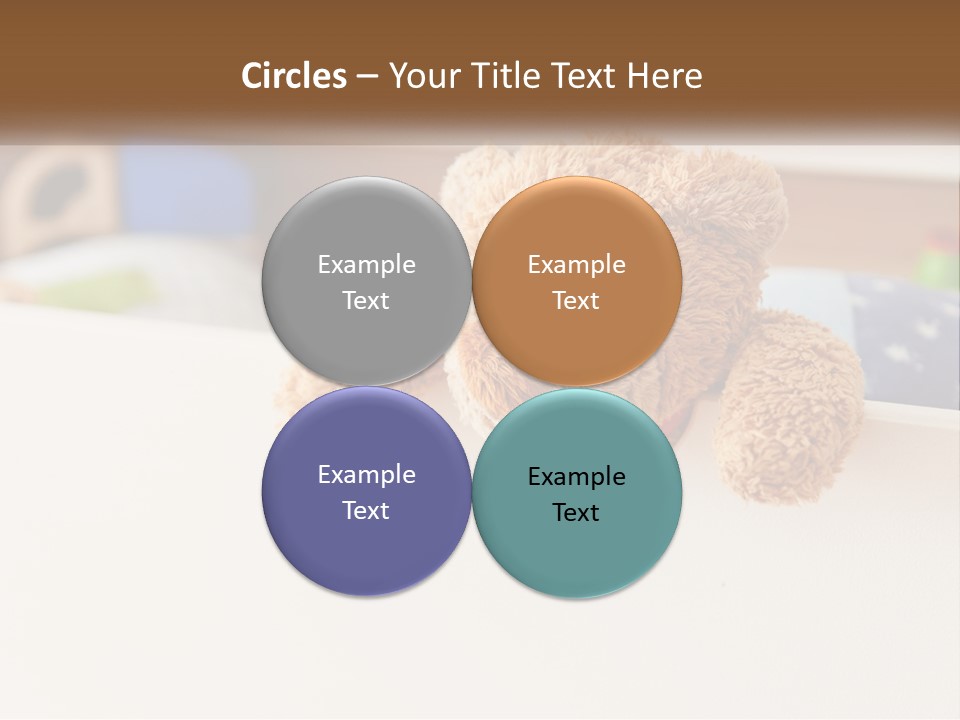 Circles – Your Title Text Here

Example Text

Example Text

Example Text

Example Text